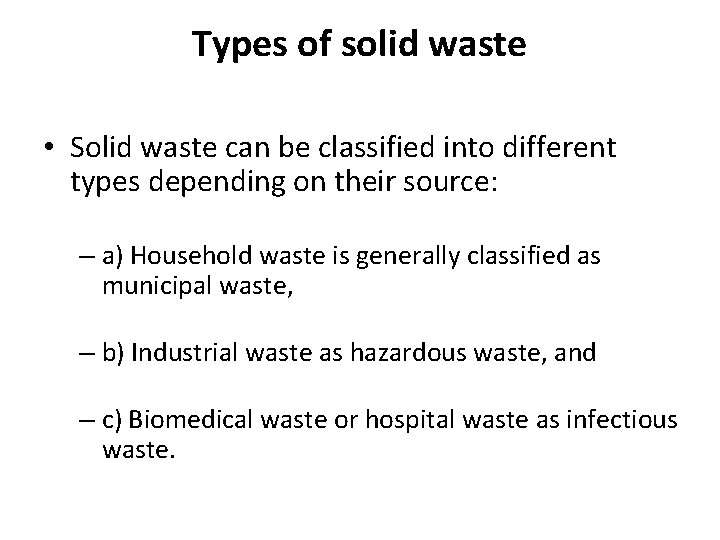 Types of solid waste

• Solid waste can be classified into different types depending on their source:

– a) Household waste is generally classified as municipal waste,

– b) Industrial waste as hazardous waste, and

– c) Biomedical waste or hospital waste as infectious waste.